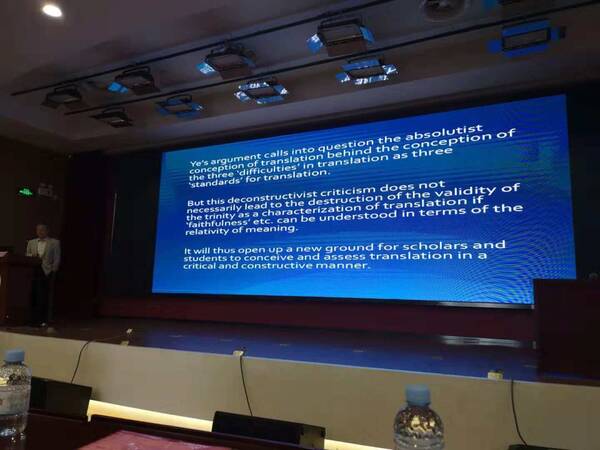 Ye's argument calls into question the absolutist conception of translation behind the conception of the three 'difficulties' in translation as three 'standards' for translation.

But this deconstructivist criticism does not necessarily lead to the destruction of the validity of the trinity as a characterization of translation if 'faithfulness' etc. can be understood in terms of the relativity of meaning.

It will thus open up a new ground for scholars and students to conceive and assess translation in a critical and constructive manner.